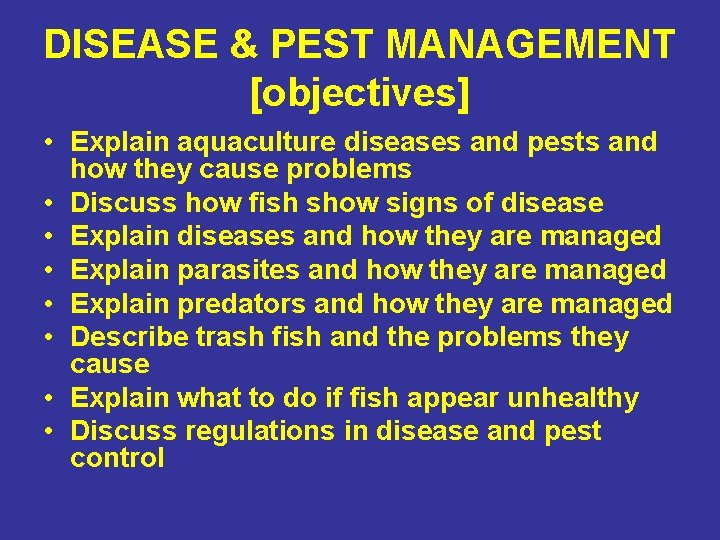 DISEASE & PEST MANAGEMENT [objectives]

• Explain aquaculture diseases and pests and how they cause problems
• Discuss how fish show signs of disease
• Explain diseases and how they are managed
• Explain parasites and how they are managed
• Explain predators and how they are managed
• Describe trash fish and the problems they cause
• Explain what to do if fish appear unhealthy
• Discuss regulations in disease and pest control